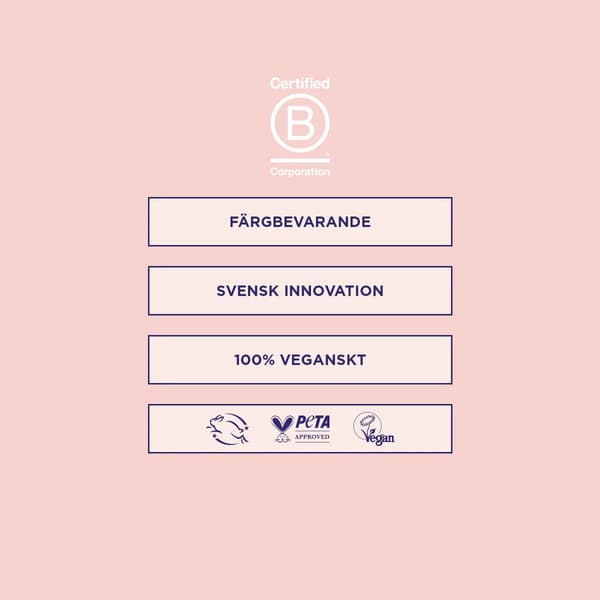 Certified
B
Corporation

FÄRGBEVARANDE

SVENSK INNOVATION

100% VEGANSKT

PETA
APPROVED

Vegan